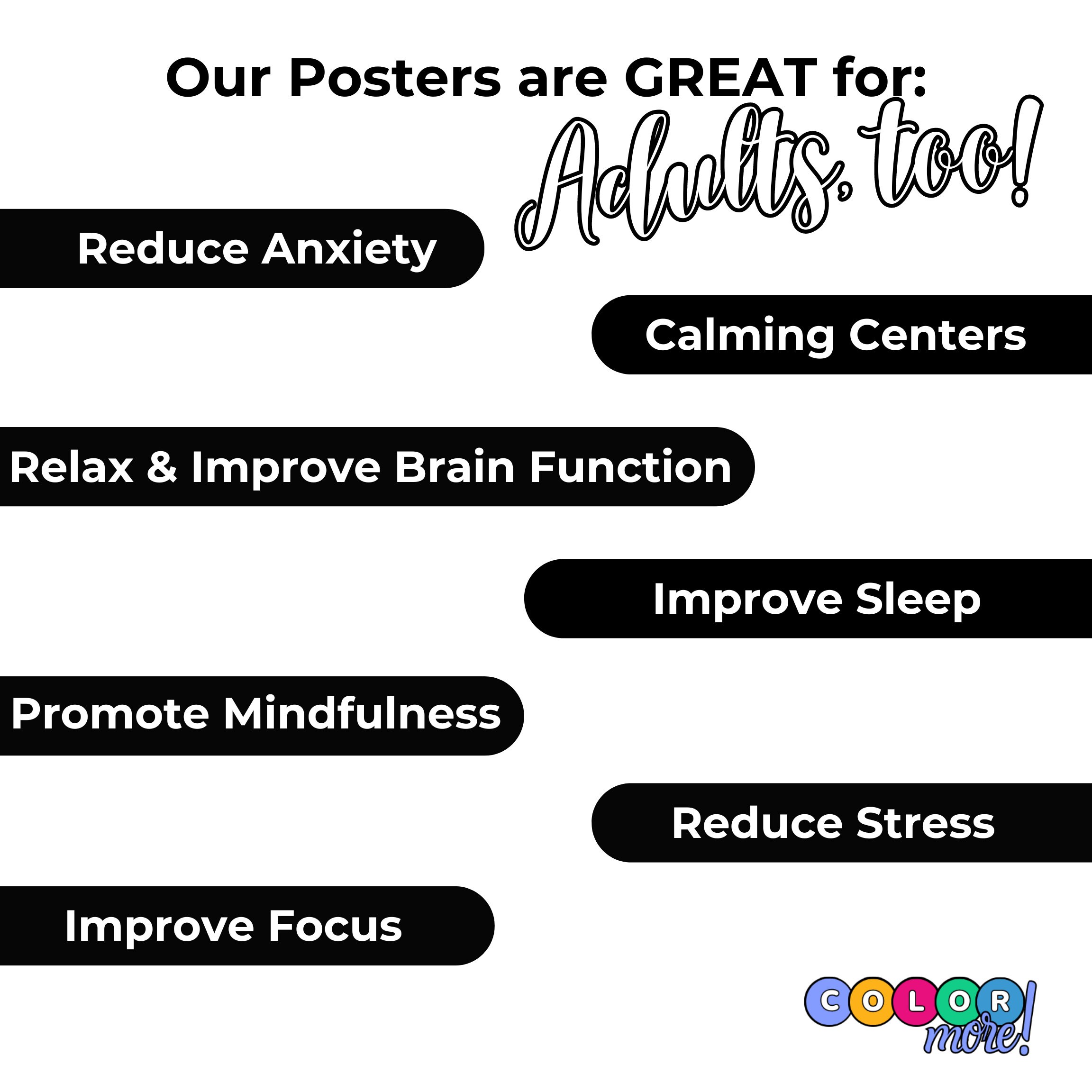 Our Posters are GREAT for:

Adults, too!

Reduce Anxiety

Calming Centers

Relax & Improve Brain Function

Improve Sleep

Promote Mindfulness

Reduce Stress

Improve Focus

COLOR more!